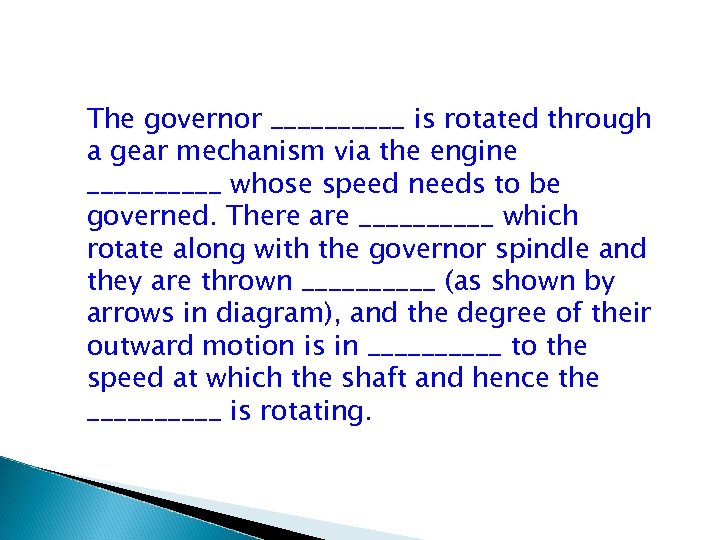 The governor __________ is rotated through a gear mechanism via the engine __________ whose speed needs to be governed. There are __________ which rotate along with the governor spindle and they are thrown __________ (as shown by arrows in diagram), and the degree of their outward motion is in __________ to the speed at which the shaft and hence the __________ is rotating.